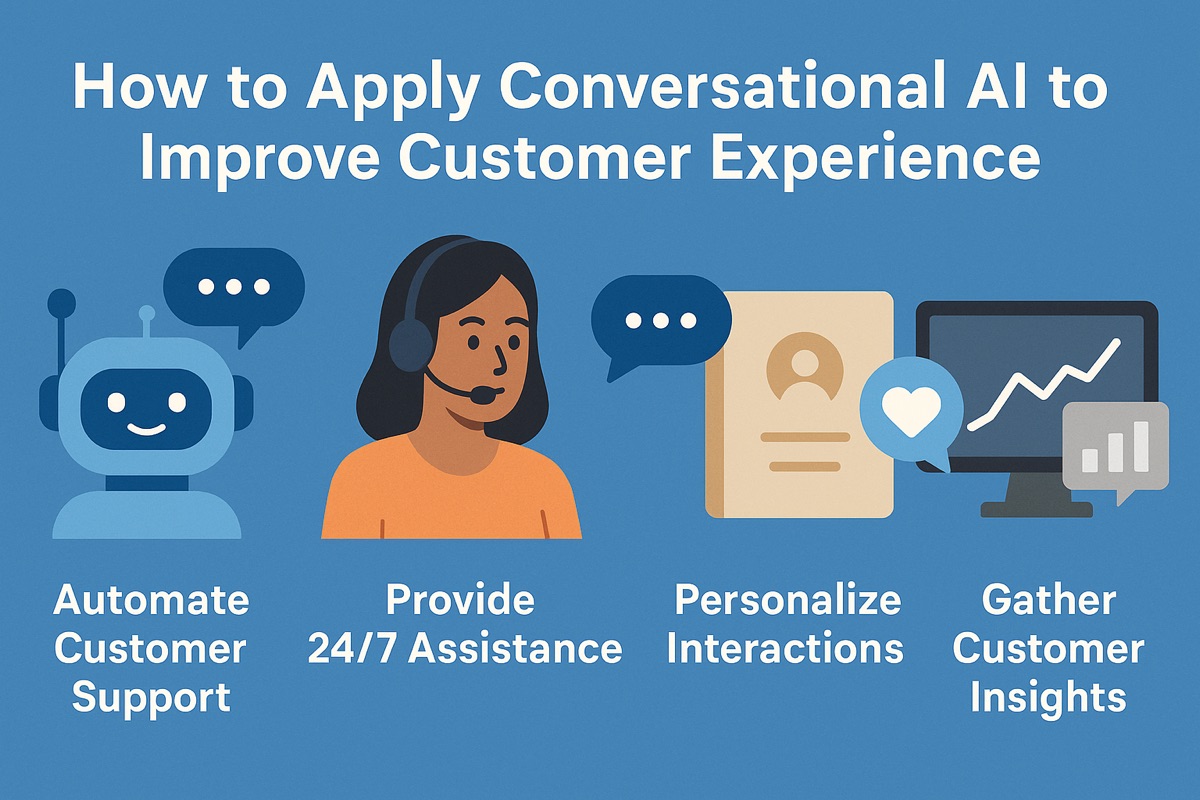 How to Apply Conversational AI to Improve Customer Experience

Automate Customer Support

Provide 24/7 Assistance

Personalize Interactions

Gather Customer Insights